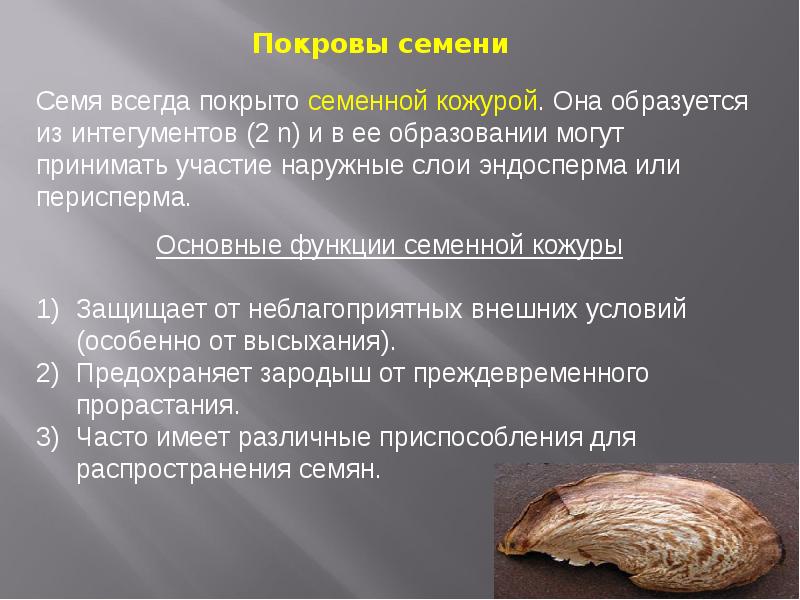 Покровы семени

Семя всегда покрыто семенной кожурой. Она образуется из интегументов (2 n) и в ее образовании могут принимать участие наружные слои эндосперма или перисперма.

Основные функции семенной кожуры

1) Защищает от неблагоприятных внешних условий (особенно от высыхания).
2) Предохраняет зародыш от преждевременного прорастания.
3) Часто имеет различные приспособления для распространения семян.